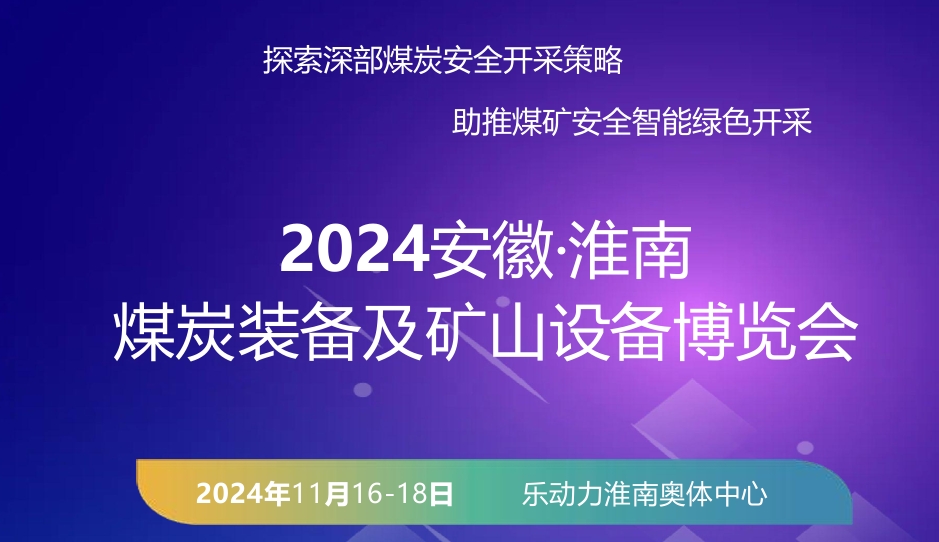 探索深部煤炭安全开采策略

助推煤矿安全智能绿色开采

2024安徽·淮南
煤炭装备及矿山设备博览会

2024年11月16-18日　乐动力淮南奥体中心